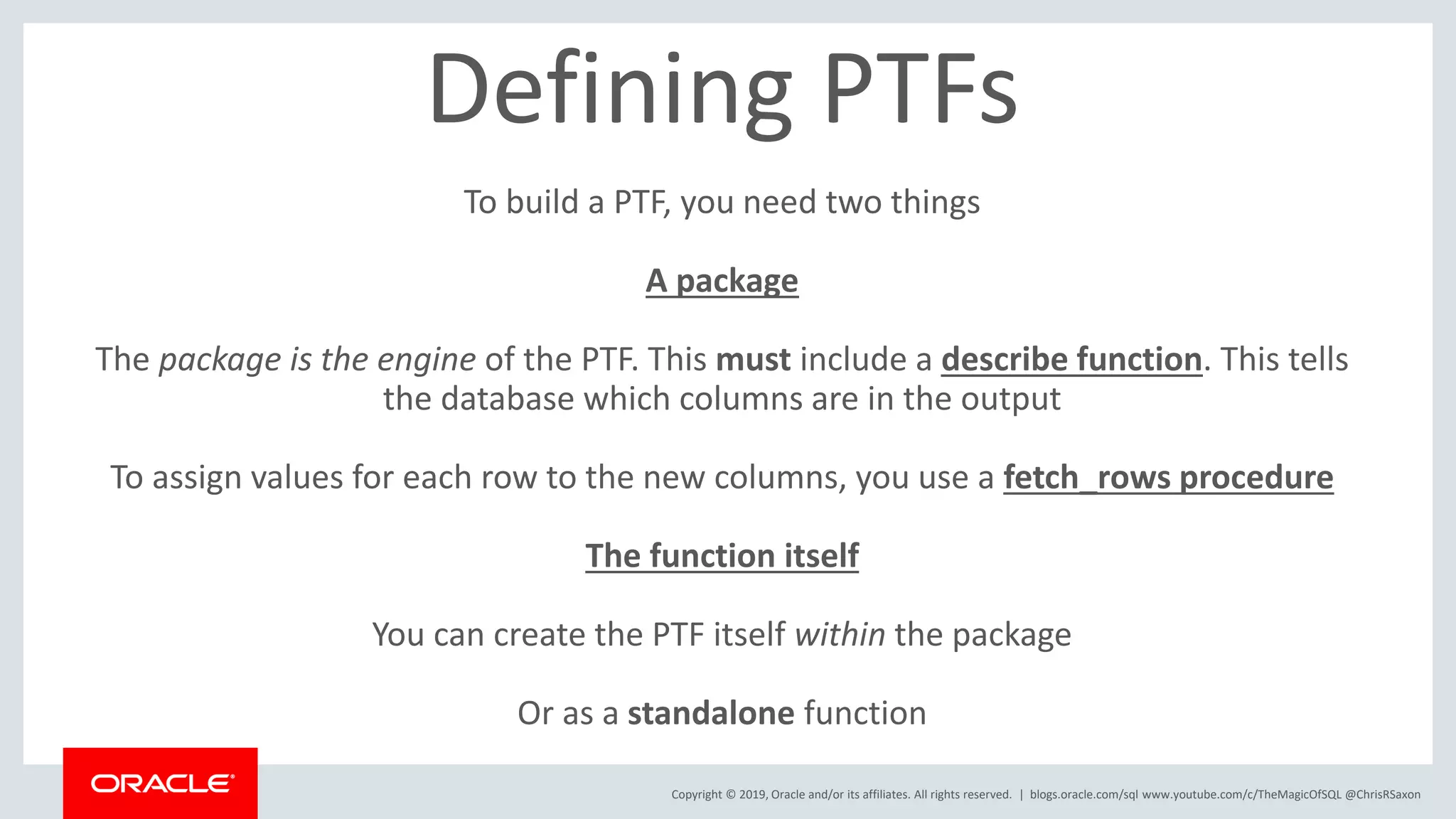 Defining PTFs

To build a PTF, you need two things

A package

The package is the engine of the PTF. This must include a describe function. This tells the database which columns are in the output

To assign values for each row to the new columns, you use a fetch_rows procedure

The function itself

You can create the PTF itself within the package

Or as a standalone function

ORACLE

Copyright © 2019, Oracle and/or its affiliates. All rights reserved. | blogs.oracle.com/sql www.youtube.com/c/TheMagicOfSQL @ChrisRSaxon